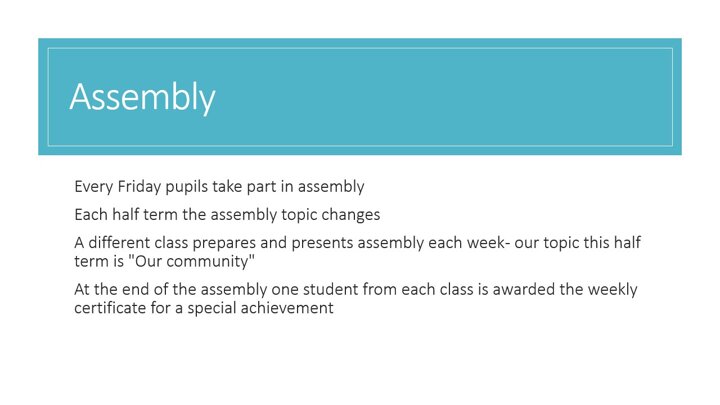 Assembly

Every Friday pupils take part in assembly

Each half term the assembly topic changes

A different class prepares and presents assembly each week- our topic this half term is "Our community"

At the end of the assembly one student from each class is awarded the weekly certificate for a special achievement